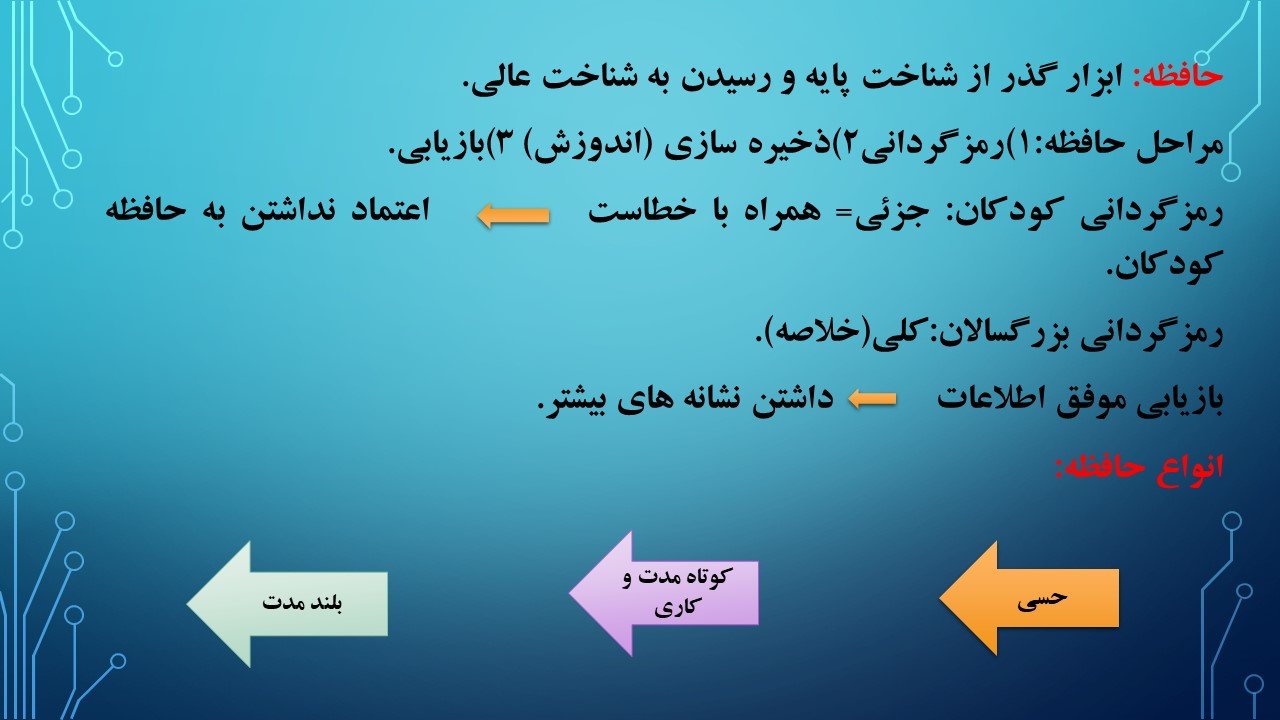 حافظه: ابزار گذر از شناخت پایه و رسیدن به شناخت عالی.

مراحل حافظه:۱)رمزگردانی۲)ذخیره سازی (اندوزش) ۳)بازیابی.

رمزگردانی کودکان: جزئی= همراه با خطاست اعتماد نداشتن به حافظه کودکان.

رمزگردانی بزرگسالان:کلی(خلاصه).

بازیابی موفق اطلاعات داشتن نشانه های بیشتر.

انواع حافظه:

حسی

کوتاه مدت و کاری

بلند مدت